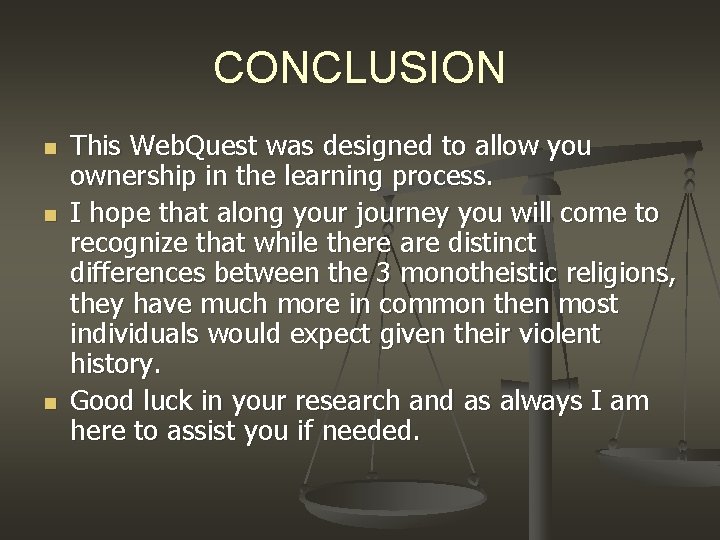 CONCLUSION

- This WebQuest was designed to allow you ownership in the learning process.
- I hope that along your journey you will come to recognize that while there are distinct differences between the 3 monotheistic religions, they have much more in common then most individuals would expect given their violent history.
- Good luck in your research and as always I am here to assist you if needed.